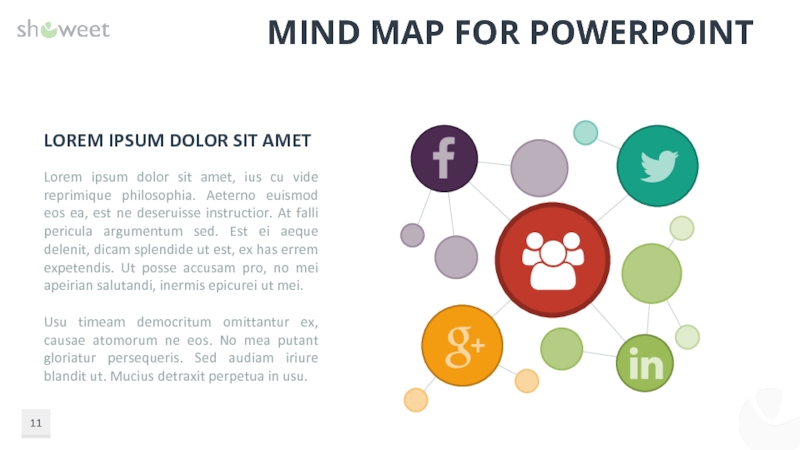 showeet

MIND MAP FOR POWERPOINT

LOREM IPSUM DOLOR SIT AMET

Lorem ipsum dolor sit amet, ius cu vide reprimique philosophia. Aeterno euismod eos ea, est ne deseruisse instructior. At falli pericula argumentum sed. Est ei aeque delenit, dicam splendide ut est, ex has errem expetendis. Ut posse accusam pro, no mei apeirian salutandi, inermis epicurei ut mei.

Usu timeam democritum omittantur ex, causae atomorum ne eos. No mea putant gloriatur persequeris. Sed audiam iriure blandit ut. Mucius detraxit perpetua in usu.

f

g+

in

11